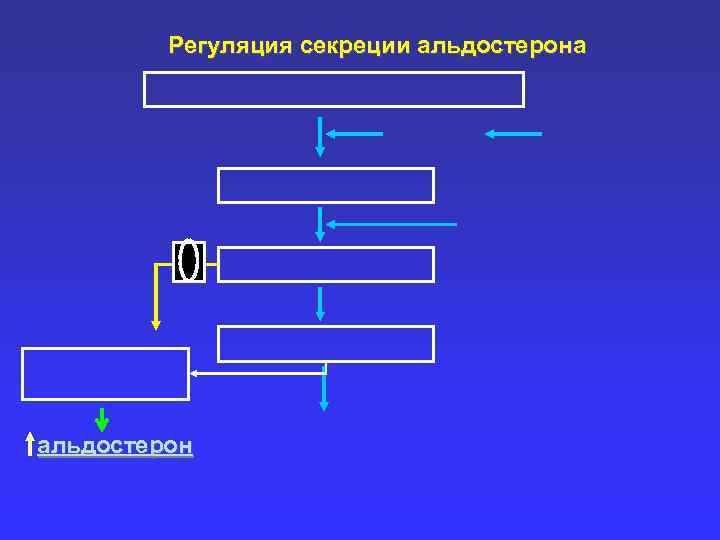 Регуляция секреции альдостерона

альдостерон